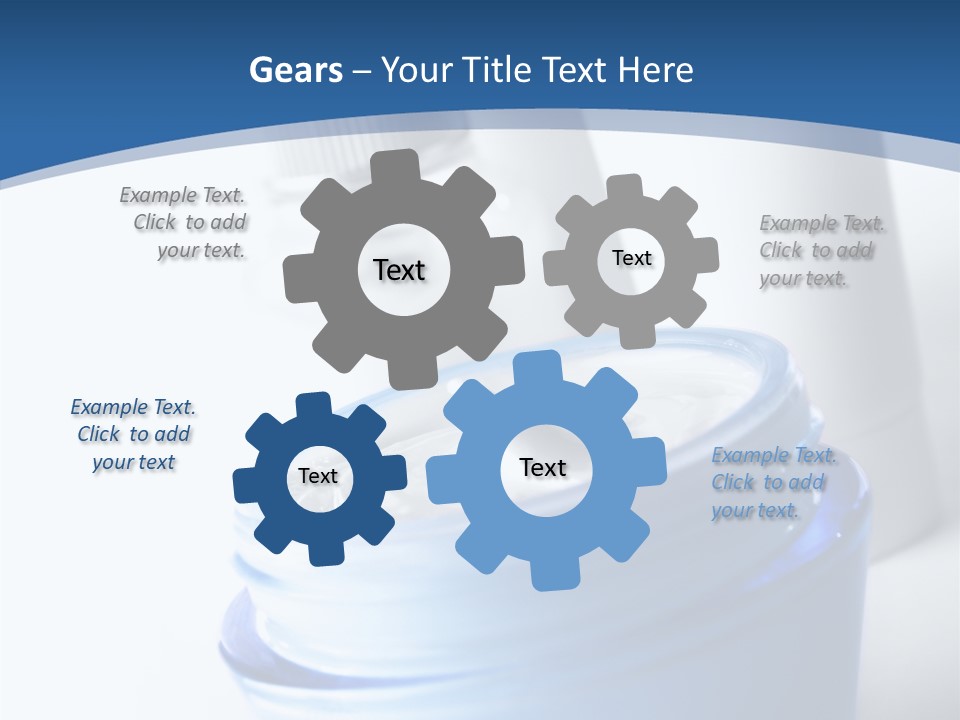 Gears – Your Title Text Here

Example Text. Click to add your text.

Text

Text

Example Text. Click to add your text.

Example Text. Click to add your text

Text

Text

Example Text. Click to add your text.